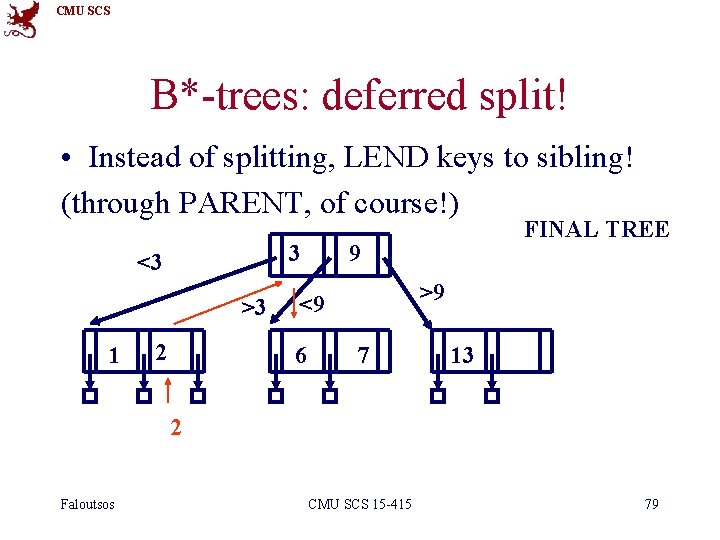 CMU SCS

B*-trees: deferred split!

• Instead of splitting, LEND keys to sibling!
(through PARENT, of course!)

FINAL TREE

<3

3

9

>3

<9

>9

1

2

6

7

13

2

Faloutsos

CMU SCS 15-415

79